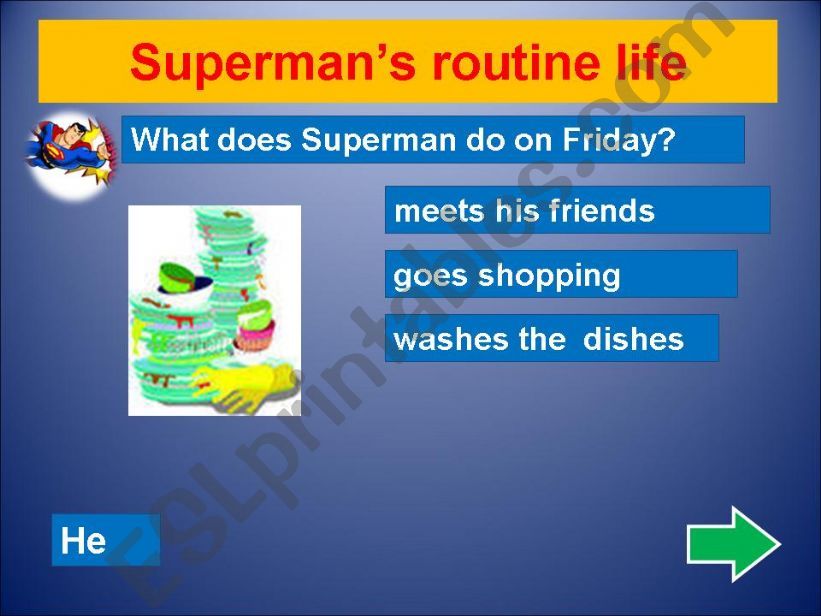 Superman's routine life

What does Superman do on Friday?

meets his friends

goes shopping

washes the dishes

He

ESLprintables.com